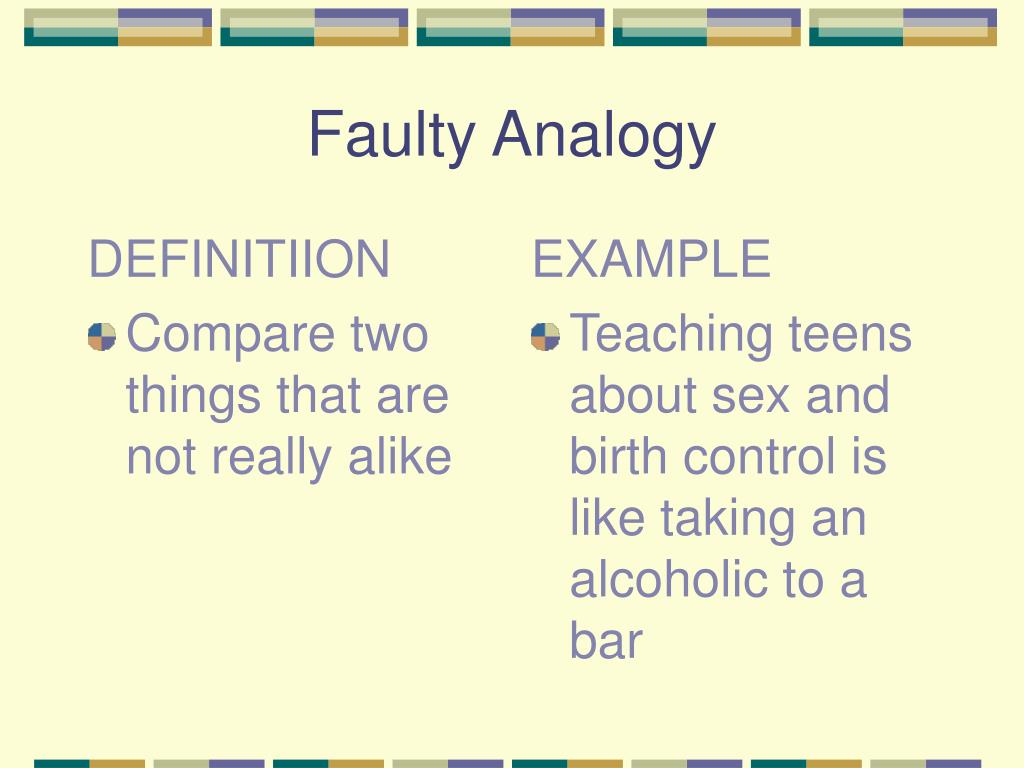 Faulty Analogy

DEFINITIION

Compare two things that are not really alike

EXAMPLE

Teaching teens about sex and birth control is like taking an alcoholic to a bar